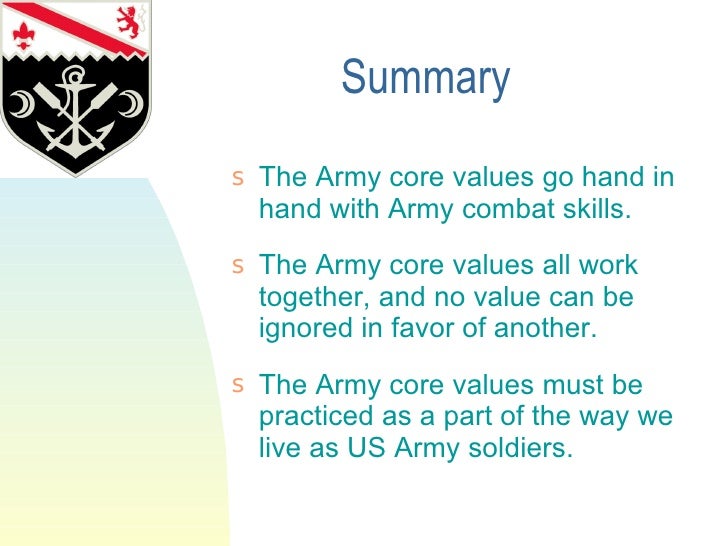 Summary

s The Army core values go hand in hand with Army combat skills.

s The Army core values all work together, and no value can be ignored in favor of another.

s The Army core values must be practiced as a part of the way we live as US Army soldiers.